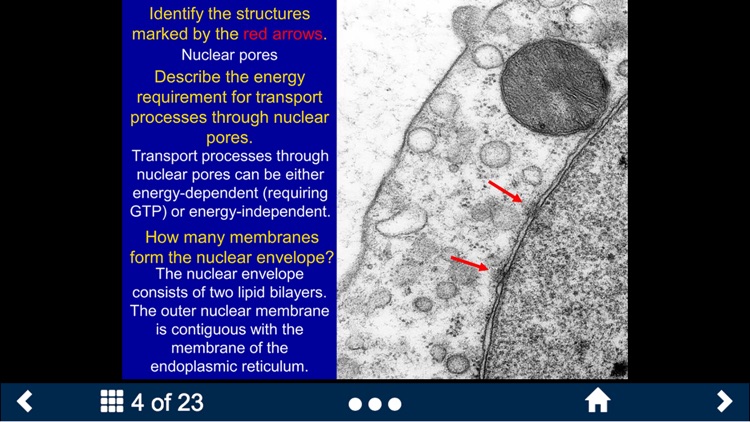 Identify the structures marked by the red arrows.

Nuclear pores

Describe the energy requirement for transport processes through nuclear pores.

Transport processes through nuclear pores can be either energy-dependent (requiring GTP) or energy-independent.

How many membranes form the nuclear envelope?

The nuclear envelope consists of two lipid bilayers. The outer nuclear membrane is contiguous with the membrane of the endoplasmic reticulum.

4 of 23